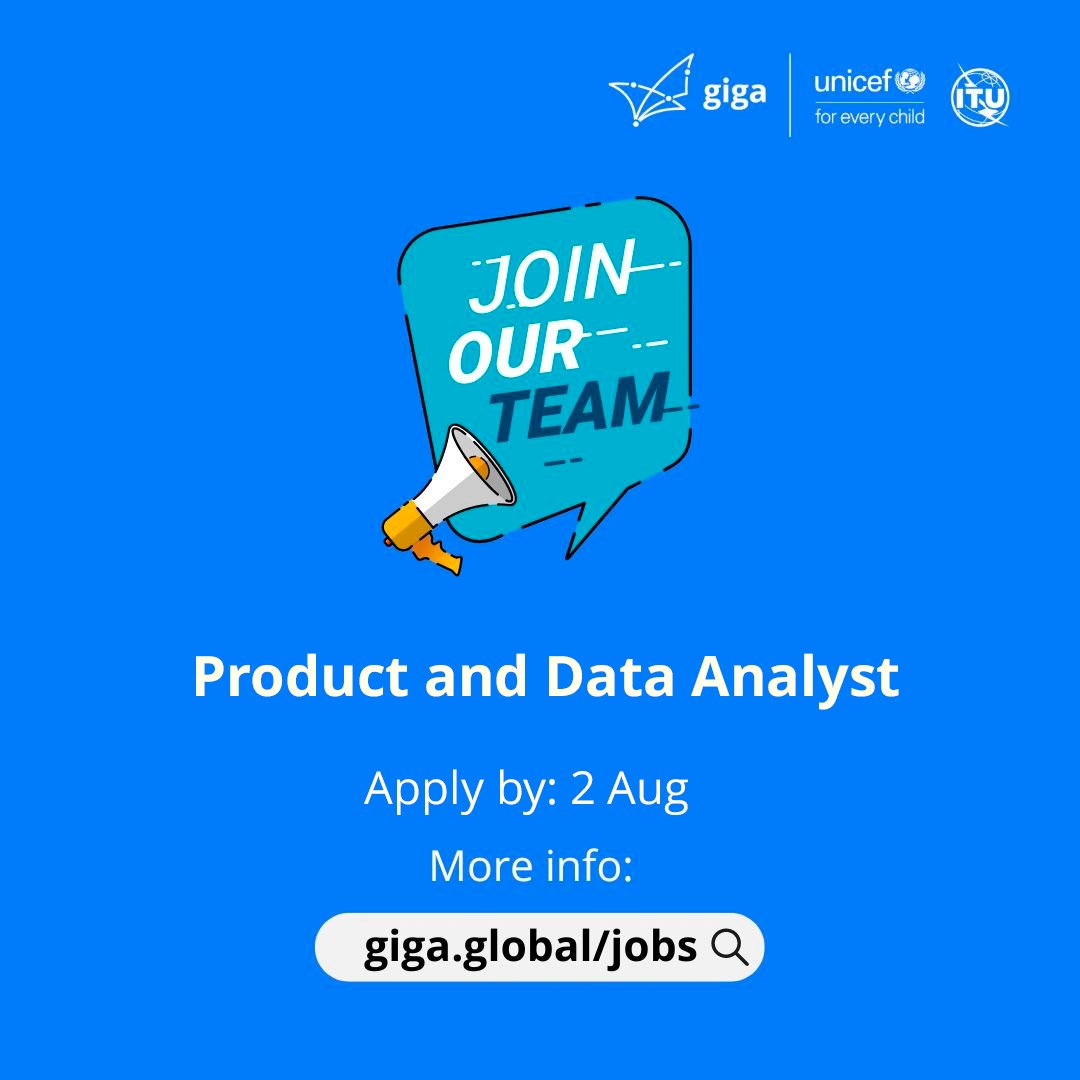 giga unicef for every child ITU

JOIN OUR TEAM

Product and Data Analyst

Apply by: 2 Aug

More info:

giga.global/jobs